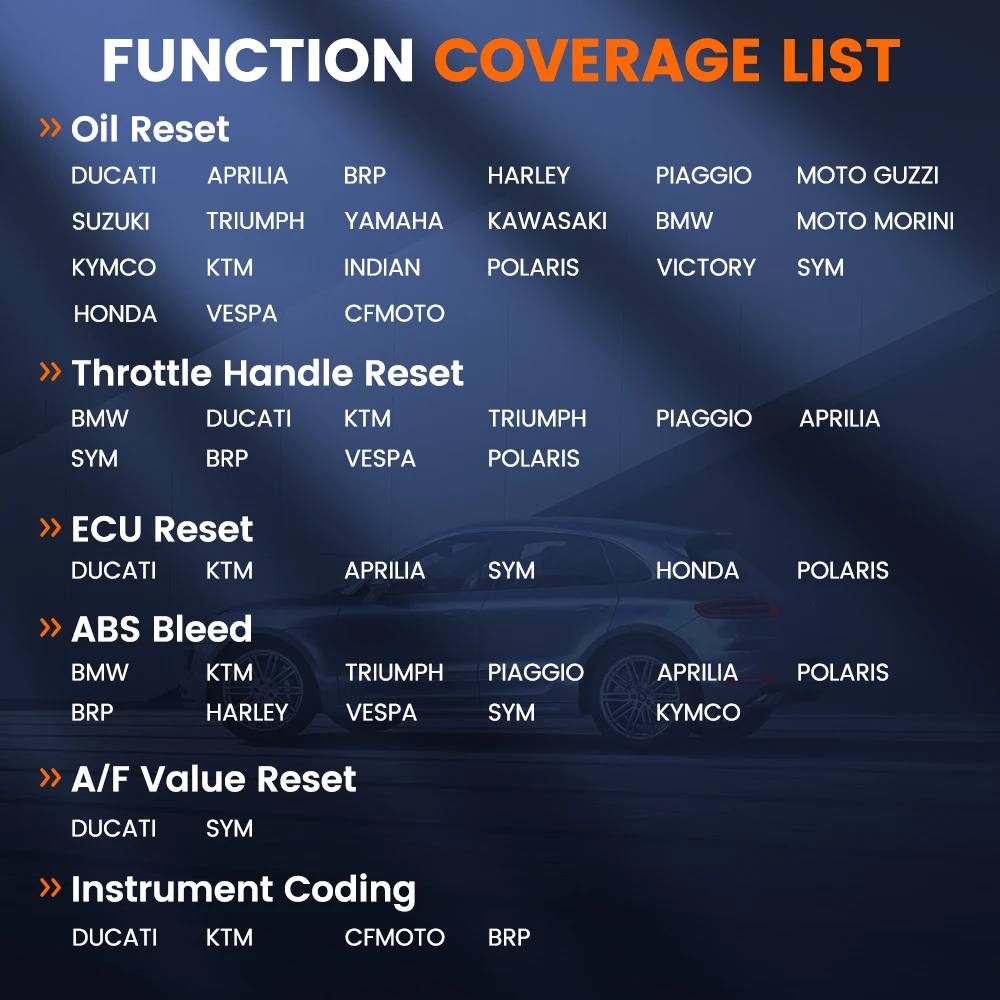 FUNCTION COVERAGE LIST

» Oil Reset

DUCATI APRILIA BRP HARLEY PIAGGIO MOTO GUZZI
SUZUKI TRIUMPH YAMAHA KAWASAKI BMW MOTO MORINI
KYMCO KTM INDIAN POLARIS VICTORY SYM
HONDA VESPA CFMOTO

» Throttle Handle Reset

BMW DUCATI KTM TRIUMPH PIAGGIO APRILIA
SYM BRP VESPA POLARIS

» ECU Reset

DUCATI KTM APRILIA SYM HONDA POLARIS

» ABS Bleed

BMW KTM TRIUMPH PIAGGIO APRILIA POLARIS
BRP HARLEY VESPA SYM KYMCO

» A/F Value Reset

DUCATI SYM

» Instrument Coding

DUCATI KTM CFMOTO BRP